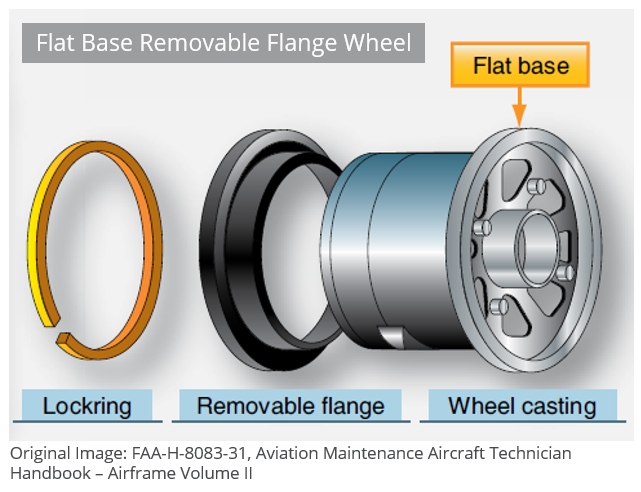 Flat Base Removable Flange Wheel

Flat base

Lockring

Removable flange

Wheel casting

Original Image: FAA-H-8083-31, Aviation Maintenance Aircraft Technician Handbook – Airframe Volume II